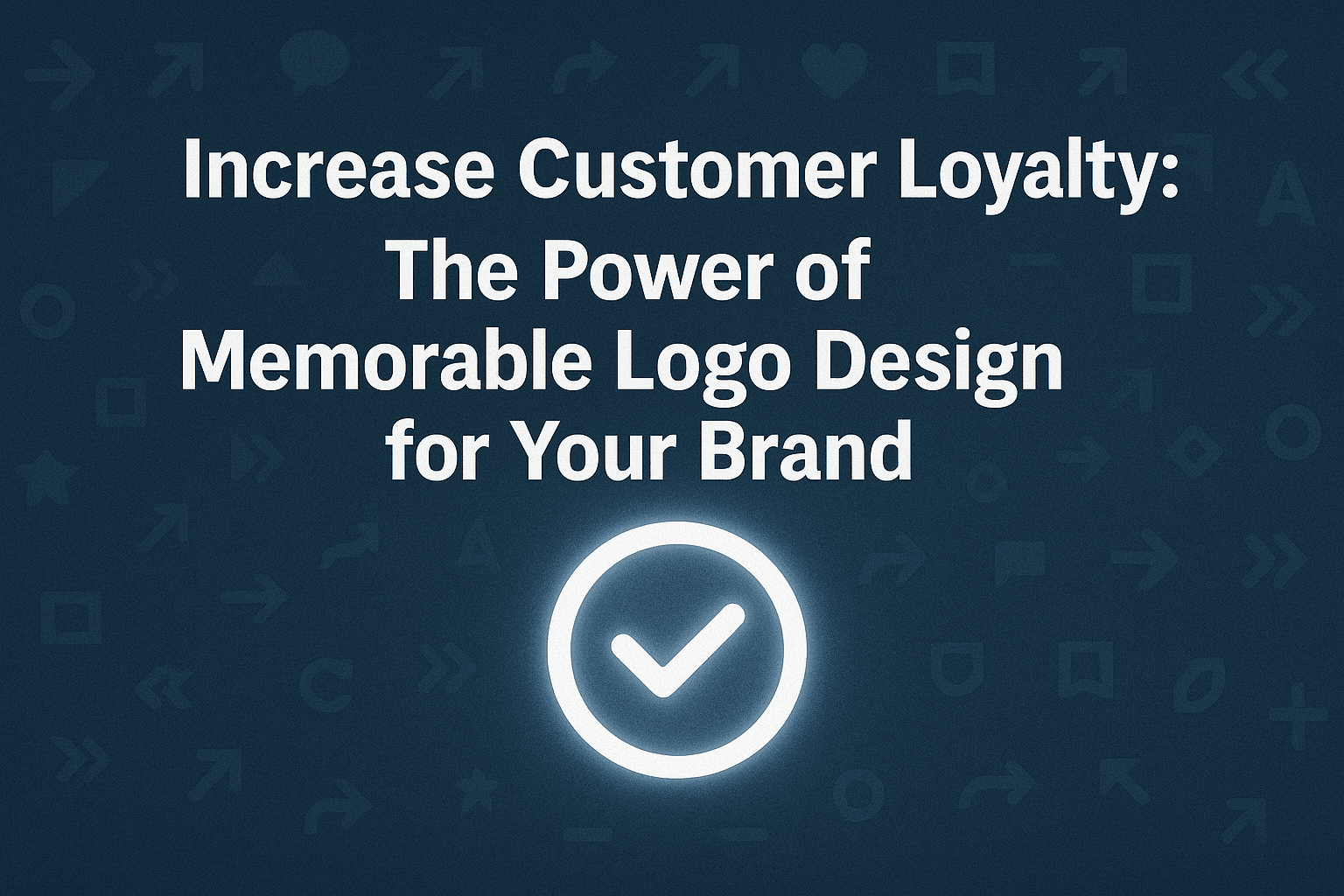 Increase Customer Loyalty:
The Power of
Memorable Logo Design
for Your Brand